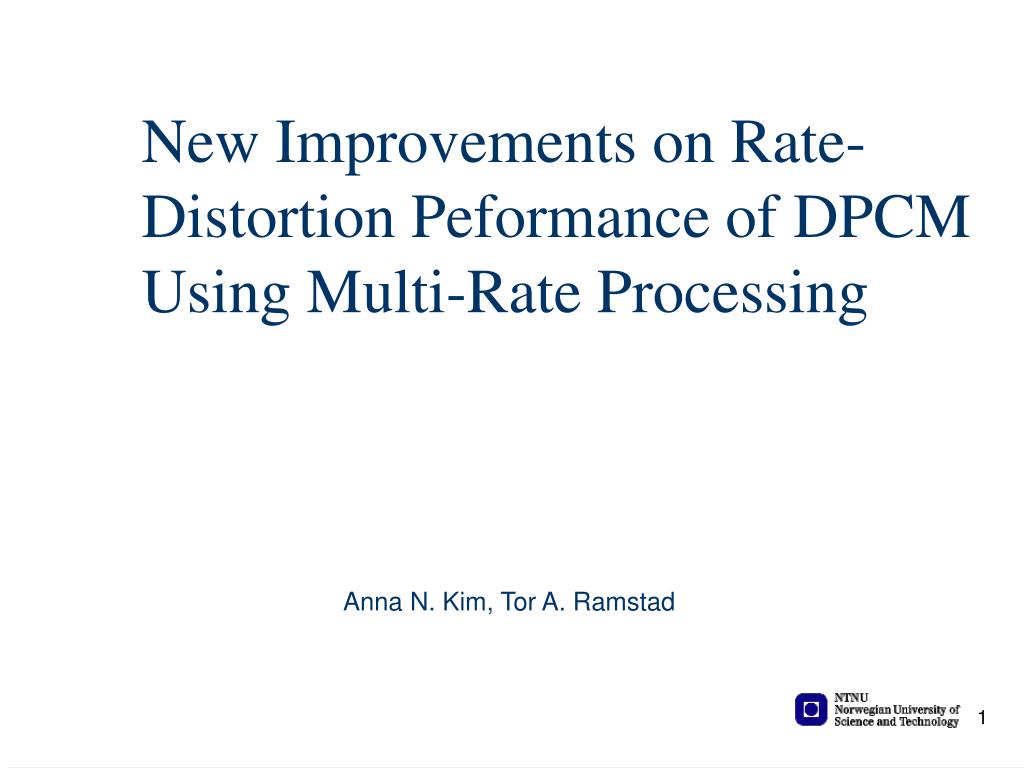 New Improvements on Rate-Distortion Peformance of DPCM Using Multi-Rate Processing

Anna N. Kim, Tor A. Ramstad

NTNU
Norwegian University of Science and Technology

1